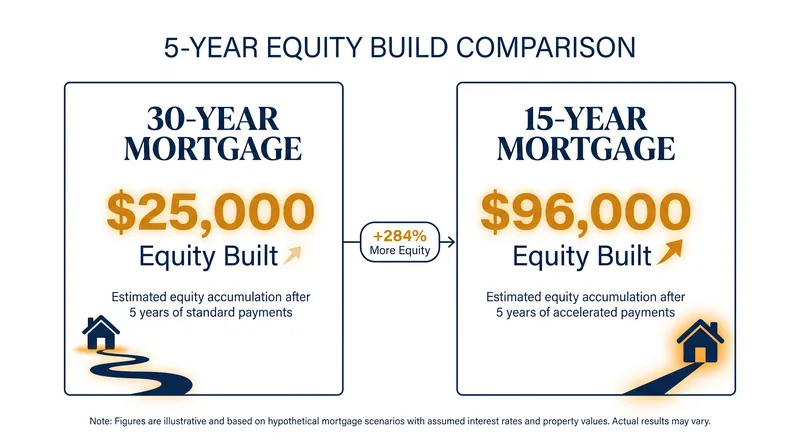 5-YEAR EQUITY BUILD COMPARISON

30-YEAR MORTGAGE

$25,000

Equity Built

Estimated equity accumulation after 5 years of standard payments

+284%
More Equity

15-YEAR MORTGAGE

$96,000

Equity Built

Estimated equity accumulation after 5 years of accelerated payments

Note: Figures are illustrative and based on hypothetical mortgage scenarios with assumed interest rates and property values. Actual results may vary.